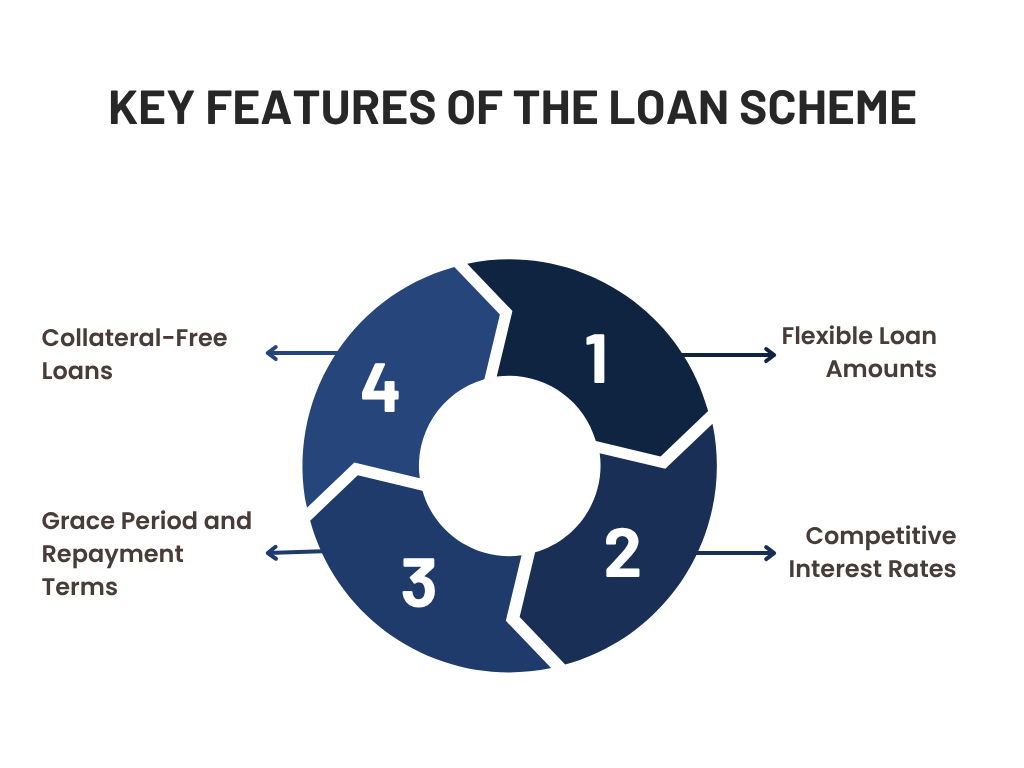 KEY FEATURES OF THE LOAN SCHEME

1
Flexible Loan Amounts

2
Competitive Interest Rates

3
Grace Period and Repayment Terms

4
Collateral-Free Loans